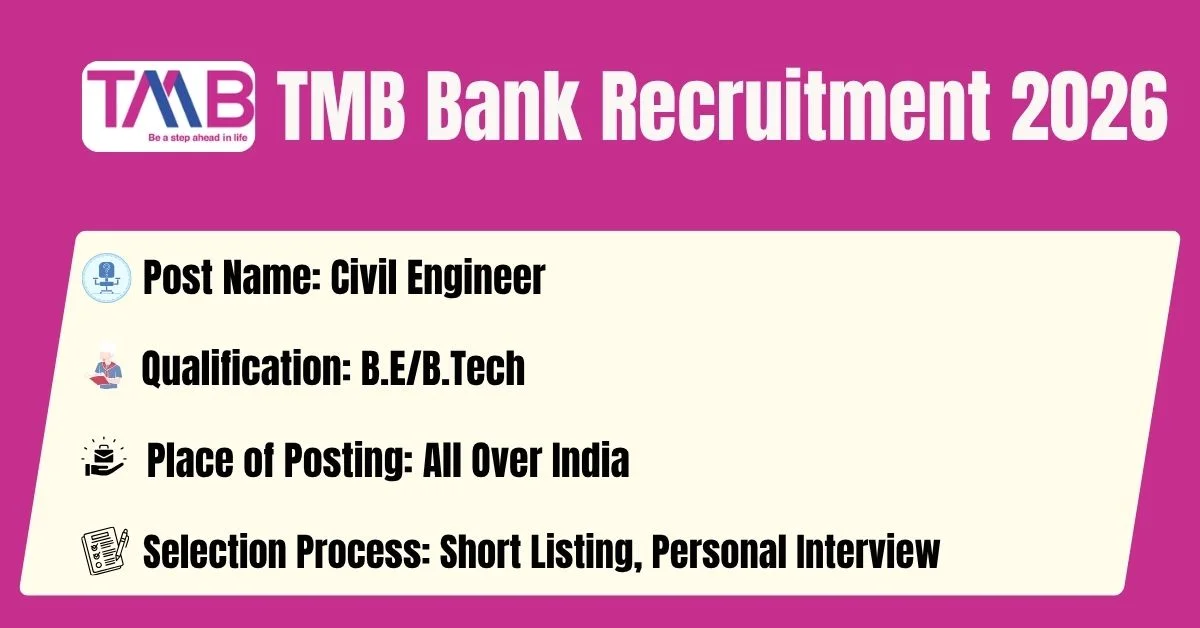 TMB
Be a step ahead in life

TMB Bank Recruitment 2026

Post Name: Civil Engineer

Qualification: B.E/B.Tech

Place of Posting: All Over India

Selection Process: Short Listing, Personal Interview